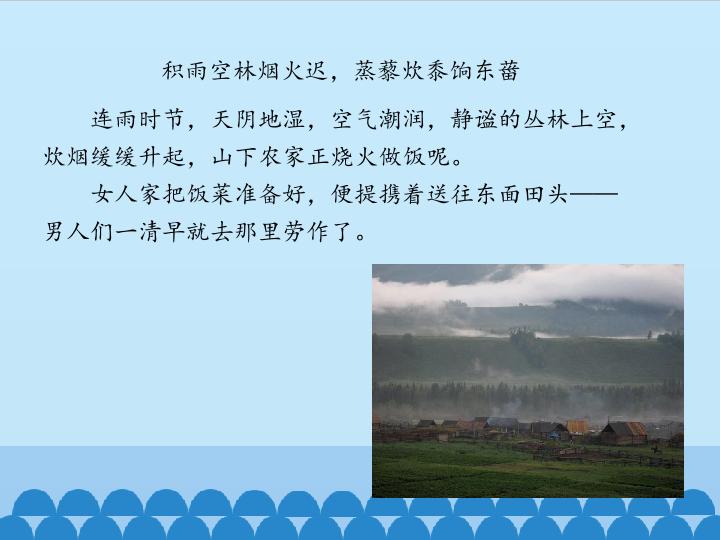 积雨空林烟火迟，蒸藜炊黍饷东菑

连雨时节，天阴地湿，空气潮润，静谧的丛林上空，炊烟缓缓升起，山下农家正烧火做饭呢。

女人家把饭菜准备好，便提携着送往东面田头——男人们一清早就去那里劳作了。